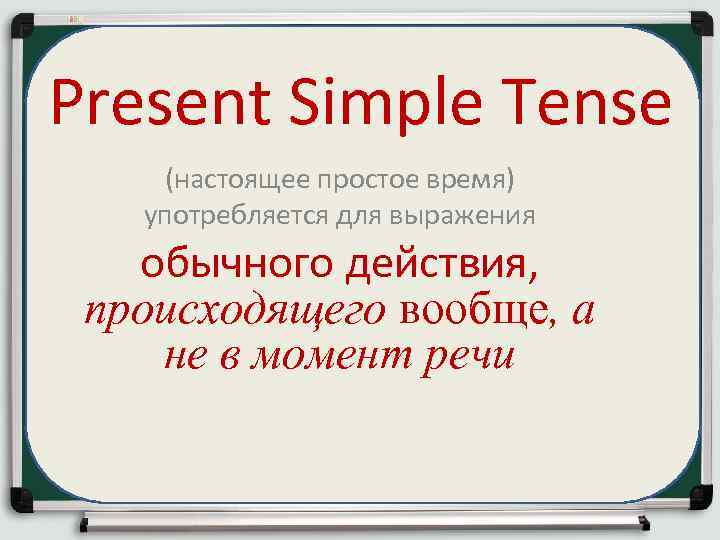 Present Simple Tense

(настоящее простое время) употребляется для выражения

обычного действия, происходящего вообще, а не в момент речи